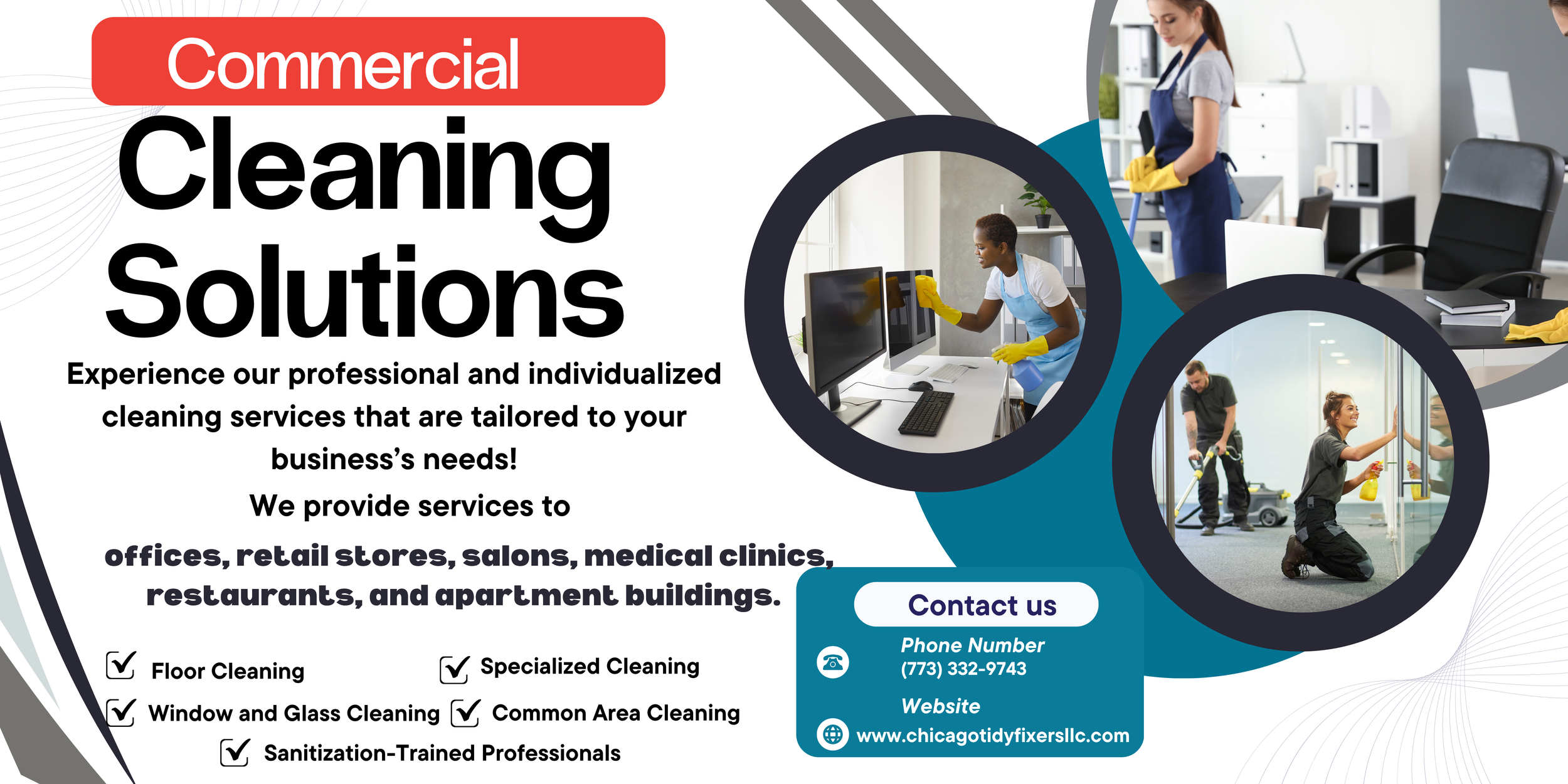 Commercial

Cleaning Solutions

Experience our professional and individualized cleaning services that are tailored to your business's needs!

We provide services to

offices, retail stores, salons, medical clinics, restaurants, and apartment buildings.

☑ Floor Cleaning
☑ Specialized Cleaning
☑ Window and Glass Cleaning
☑ Common Area Cleaning
☑ Sanitization-Trained Professionals

Contact us

Phone Number
(773) 332-9743

Website
www.chicagotidyfixersllc.com